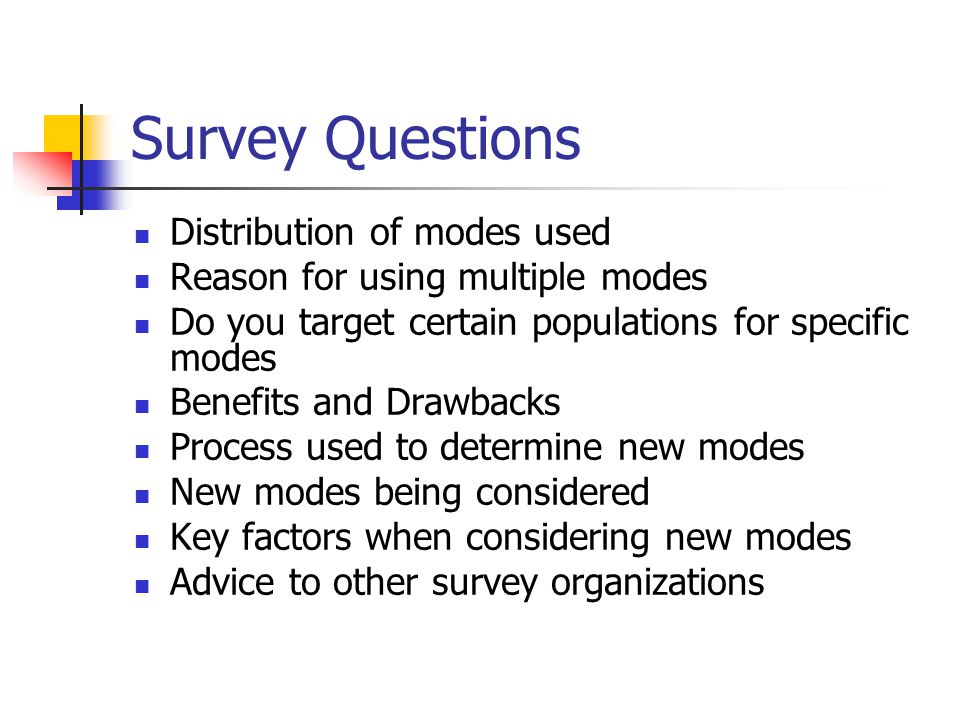 Survey Questions

- Distribution of modes used
- Reason for using multiple modes
- Do you target certain populations for specific modes
- Benefits and Drawbacks
- Process used to determine new modes
- New modes being considered
- Key factors when considering new modes
- Advice to other survey organizations